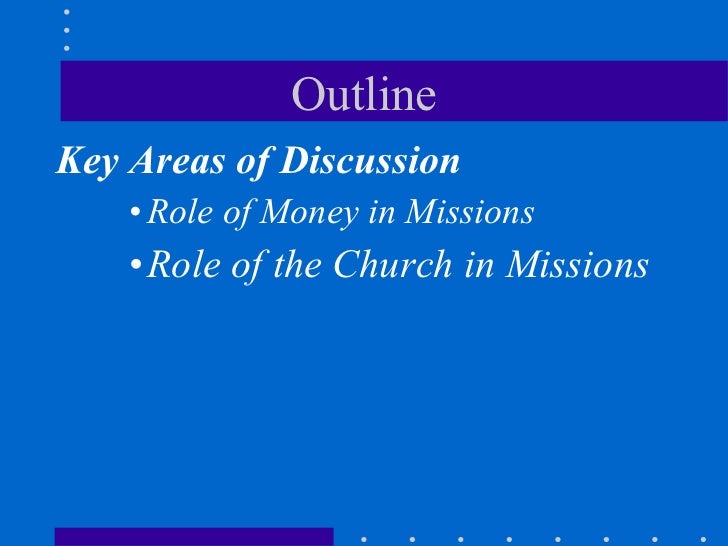 Outline

Key Areas of Discussion

• Role of Money in Missions

• Role of the Church in Missions